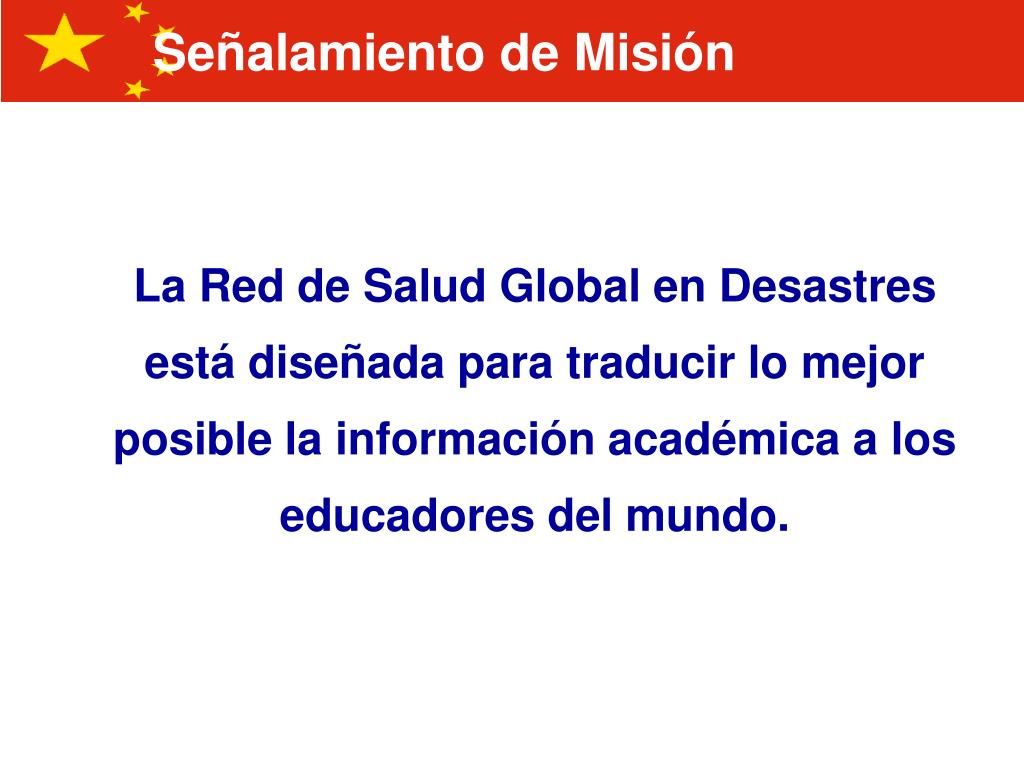 Señalamiento de Misión

La Red de Salud Global en Desastres está diseñada para traducir lo mejor posible la información académica a los educadores del mundo.